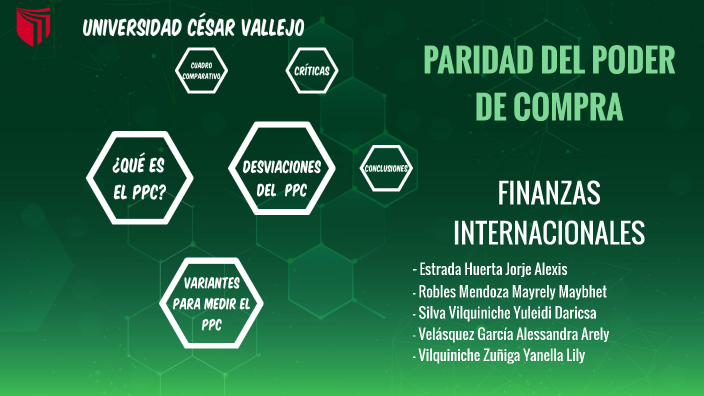 UNIVERSIDAD CÉSAR VALLEJO

CUADRO COMPARATIVO

CRÍTICAS

¿QUÉ ES EL PPC?

DESVIACIONES DEL PPC

CONCLUSIONES

VARIANTES PARA MEDIR EL PPC

PARIDAD DEL PODER DE COMPRA

FINANZAS INTERNACIONALES

- Estrada Huerta Jorje Alexis
- Robles Mendoza Mayrely Maybhet
- Silva Vilquiniche Yuleidi Daricsa
- Velásquez García Alessandra Arely
- Vilquiniche Zuñiga Yanella Lily